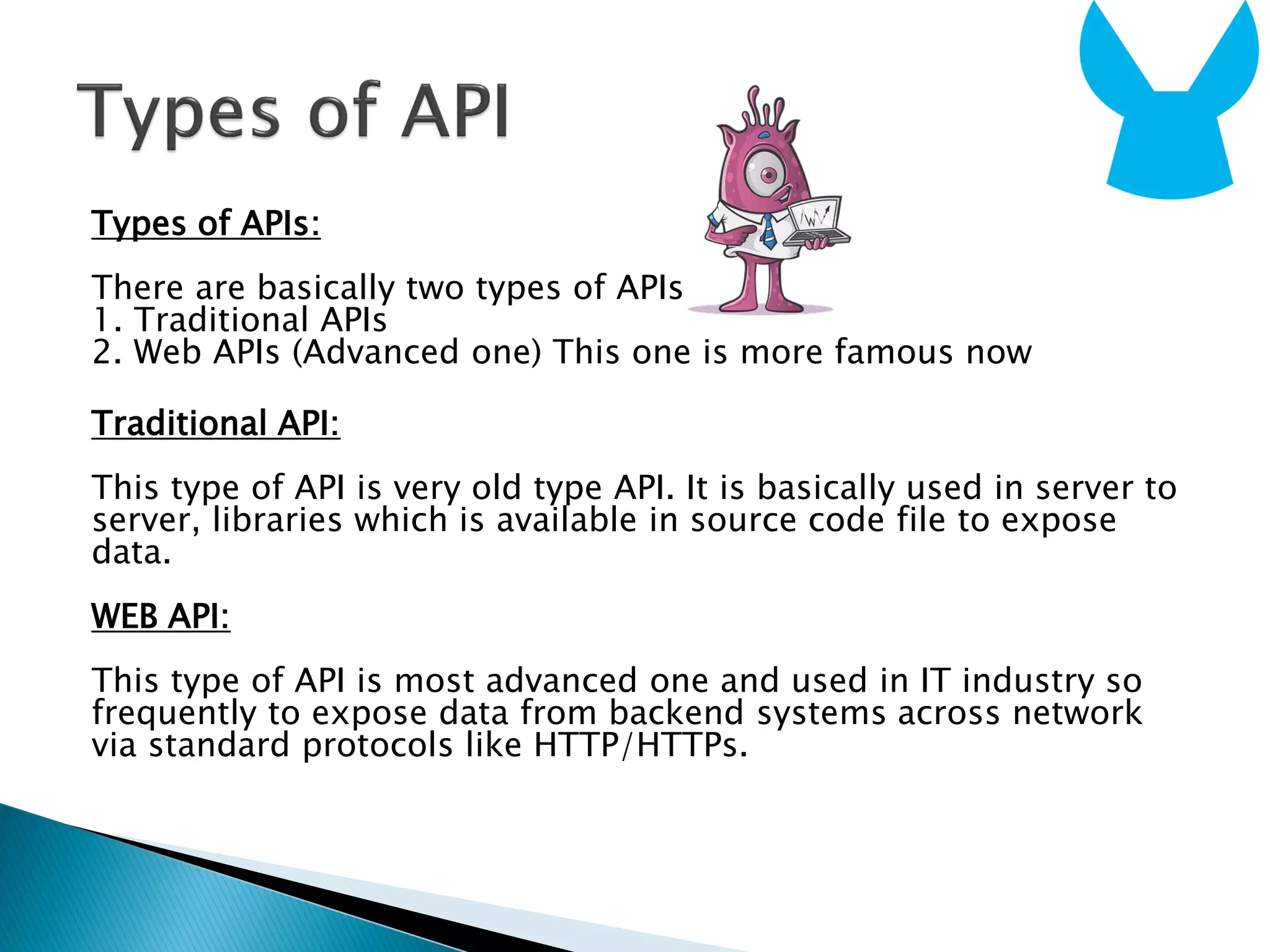 Types of API

Types of APIs:

There are basically two types of APIs
1. Traditional APIs
2. Web APIs (Advanced one) This one is more famous now

Traditional API:

This type of API is very old type API. It is basically used in server to server, libraries which is available in source code file to expose data.

WEB API:

This type of API is most advanced one and used in IT industry so frequently to expose data from backend systems across network via standard protocols like HTTP/HTTPs.